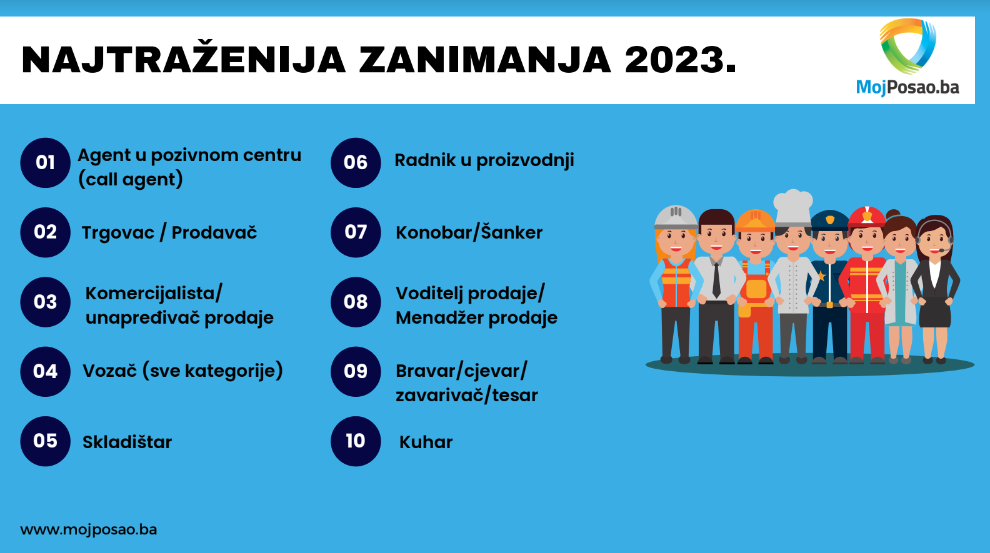 NAJTRAŽENIJA ZANIMANJA 2023.

MojPosao.ba

01 Agent u pozivnom centru (call agent)

02 Trgovac / Prodavač

03 Komercijalista/ unapređivač prodaje

04 Vozač (sve kategorije)

05 Skladištar

06 Radnik u proizvodnji

07 Konobar/Šanker

08 Voditelj prodaje/ Menadžer prodaje

09 Bravar/cjevar/ zavarivač/tesar

10 Kuhar

www.mojposao.ba